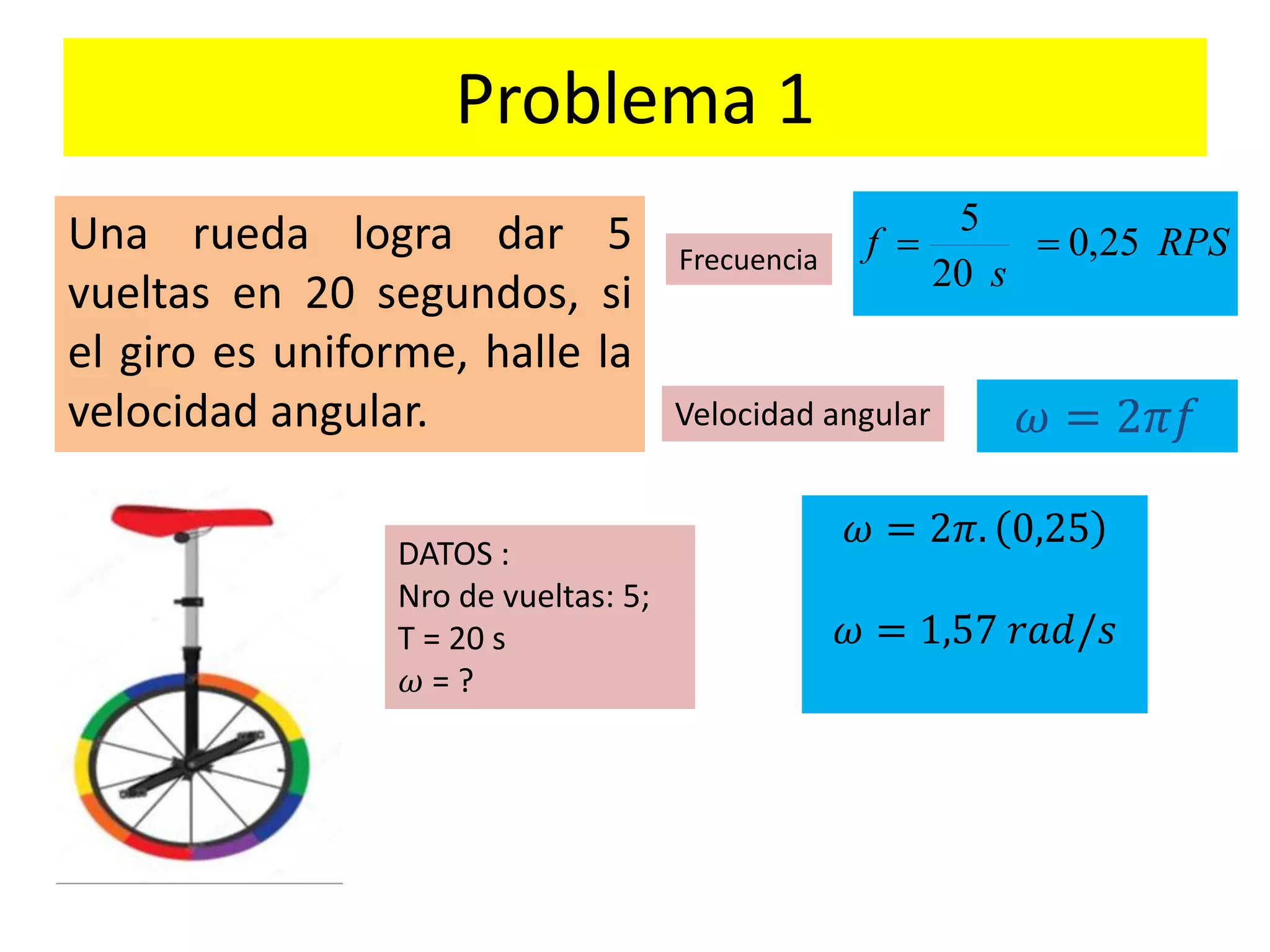 Problema 1

Una rueda logra dar 5 vueltas en 20 segundos, si el giro es uniforme, halle la velocidad angular.

Frecuencia

$f = \frac{5}{20\ s} = 0,25\ RPS$

Velocidad angular

$\omega = 2\pi f$

DATOS :
Nro de vueltas: 5;
T = 20 s
$\omega$ = ?

$\omega = 2\pi.(0,25)$

$\omega = 1,57\ rad/s$